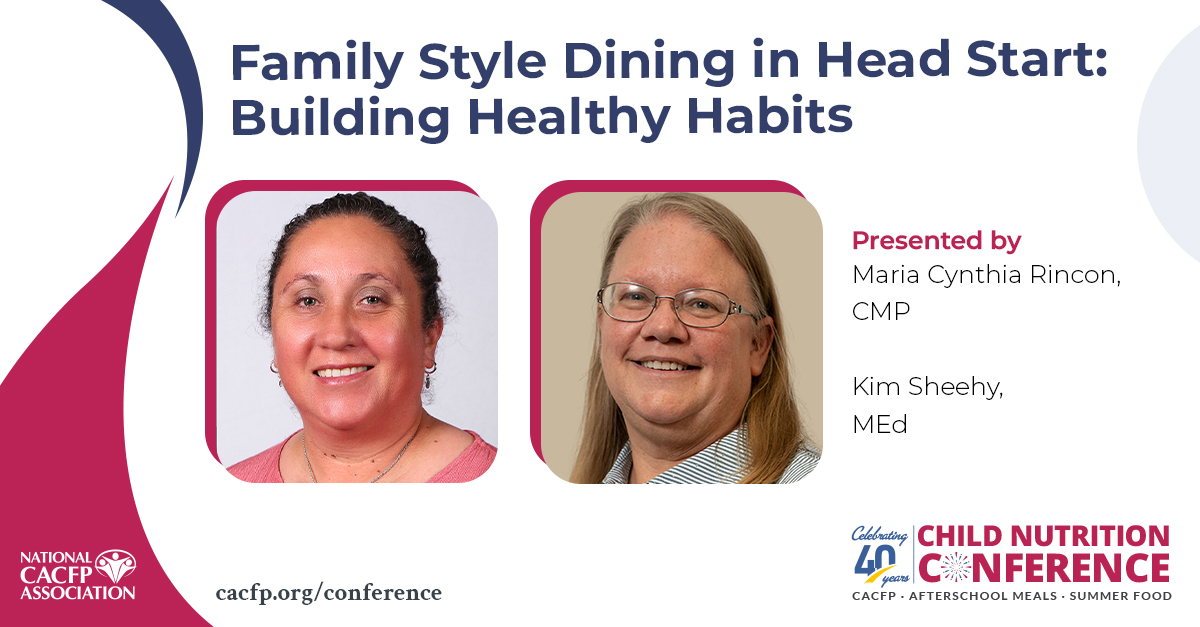 Family Style Dining in Head Start: Building Healthy Habits

Presented by
Maria Cynthia Rincon, CMP

Kim Sheehy, MEd

NATIONAL CACFP ASSOCIATION

cacfp.org/conference

Celebrating 40 years

CHILD NUTRITION CONFERENCE

CACFP · AFTERSCHOOL MEALS · SUMMER FOOD